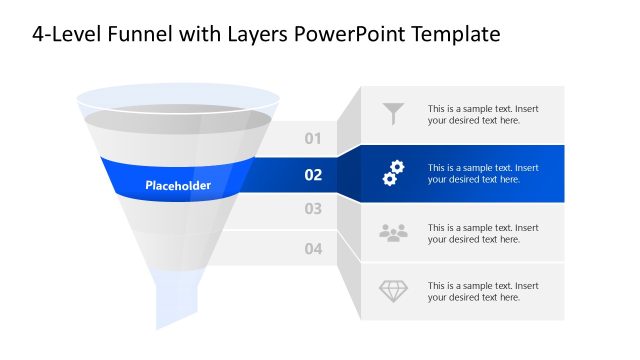 4-Level Funnel with Layers PowerPoint Template

Placeholder

01

02

03

04

This is a sample text. Insert your desired text here.

This is a sample text. Insert your desired text here.

This is a sample text. Insert your desired text here.

This is a sample text. Insert your desired text here.